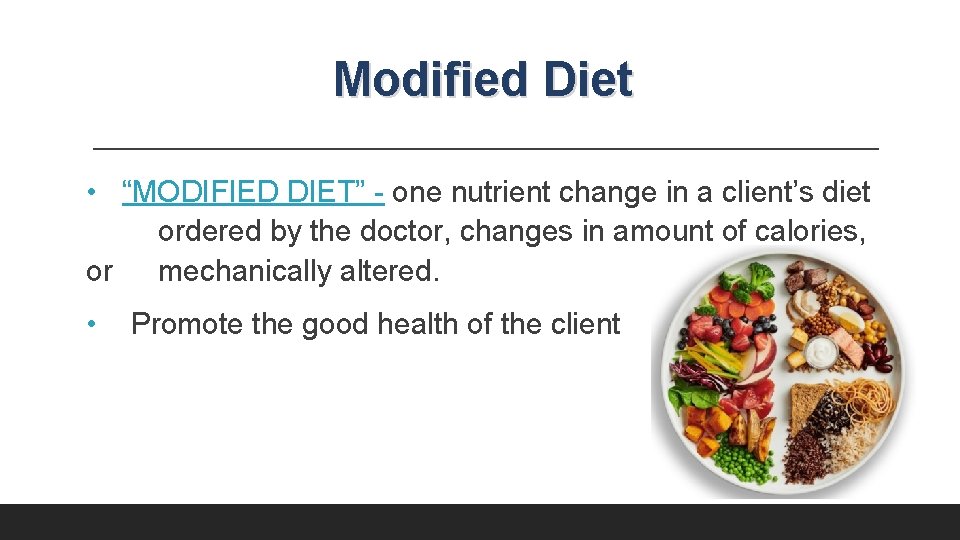 Modified Diet

• “MODIFIED DIET” - one nutrient change in a client’s diet ordered by the doctor, changes in amount of calories, or mechanically altered.

• Promote the good health of the client